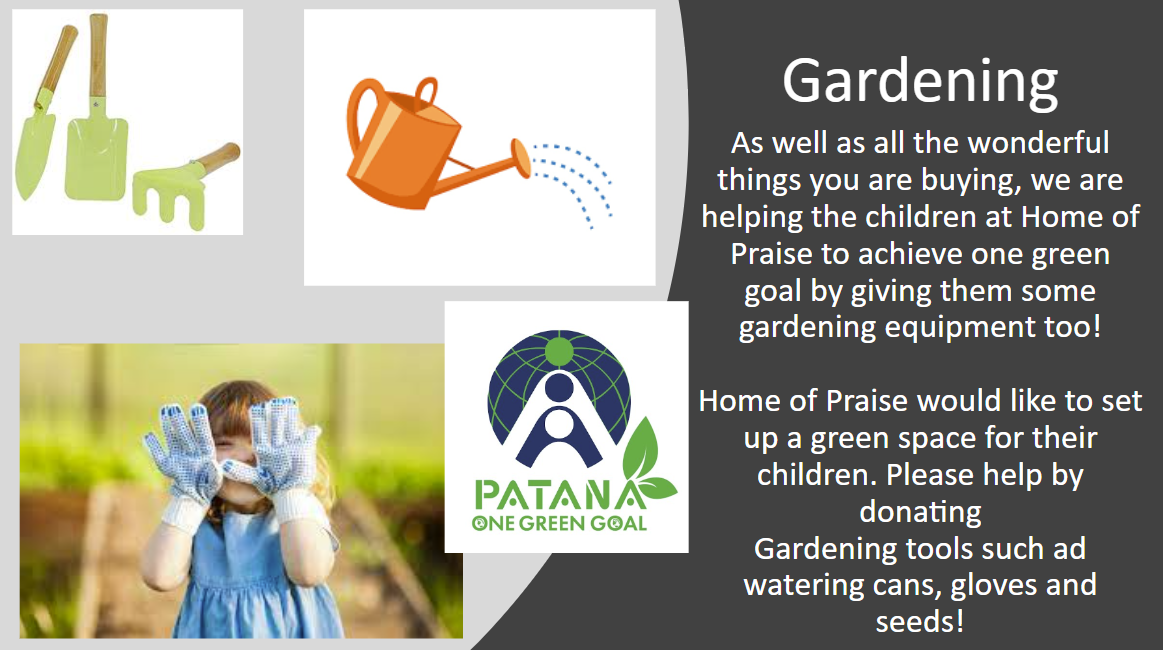 PATANA
ONE GREEN GOAL

Gardening

As well as all the wonderful things you are buying, we are helping the children at Home of Praise to achieve one green goal by giving them some gardening equipment too!

Home of Praise would like to set up a green space for their children. Please help by donating
Gardening tools such ad watering cans, gloves and seeds!